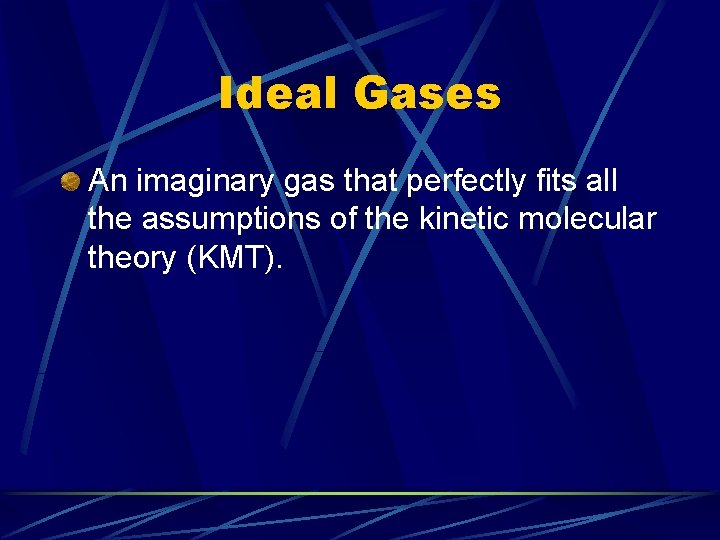 Ideal Gases

An imaginary gas that perfectly fits all the assumptions of the kinetic molecular theory (KMT).